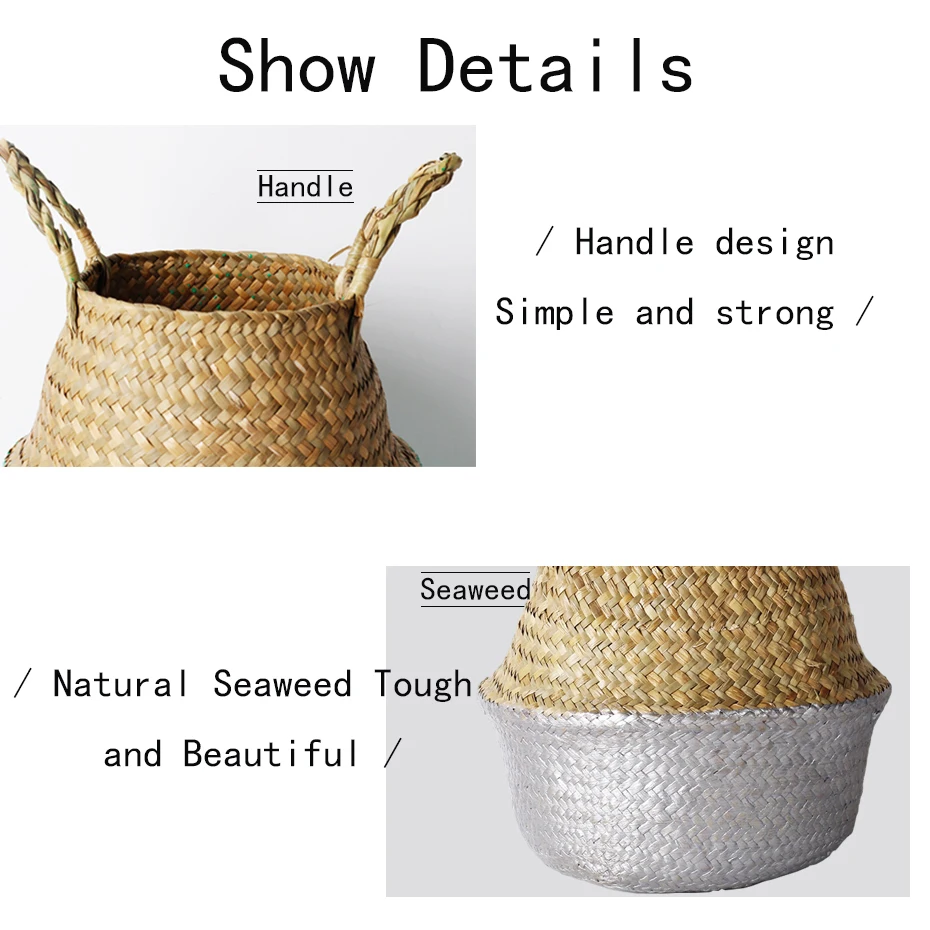 Show Details

Handle

/ Handle design
Simple and strong /

Seaweed

/ Natural Seaweed Tough
and Beautiful /